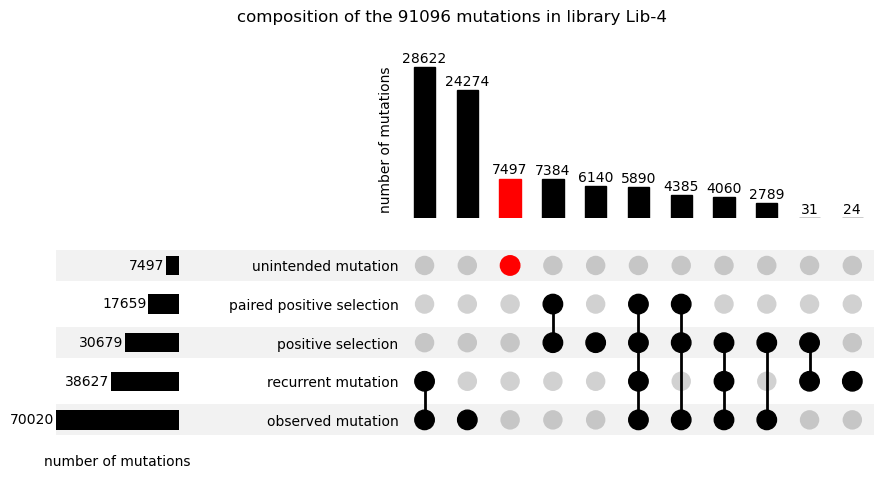 composition of the 91096 mutations in library Lib-4

number of mutations

28622
24274
7497
7384
6140
5890
4385
4060
2789
31
24

7497 unintended mutation
17659 paired positive selection
30679 positive selection
38627 recurrent mutation
70020 observed mutation

number of mutations